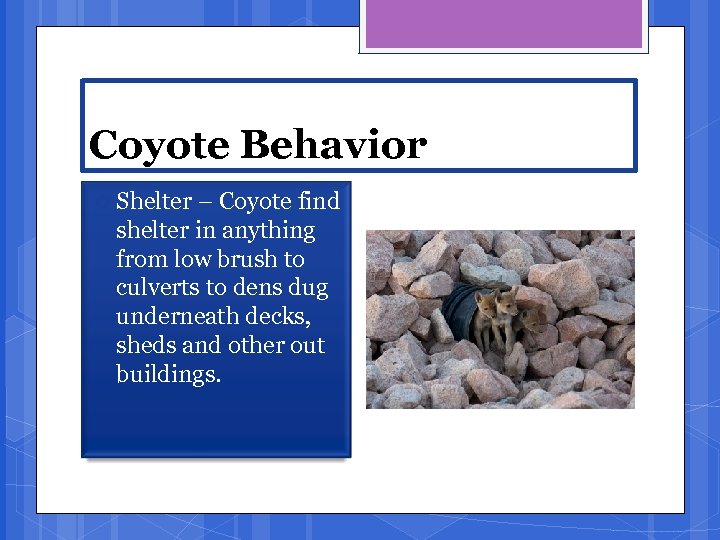 Coyote Behavior

Shelter – Coyote find shelter in anything from low brush to culverts to dens dug underneath decks, sheds and other out buildings.